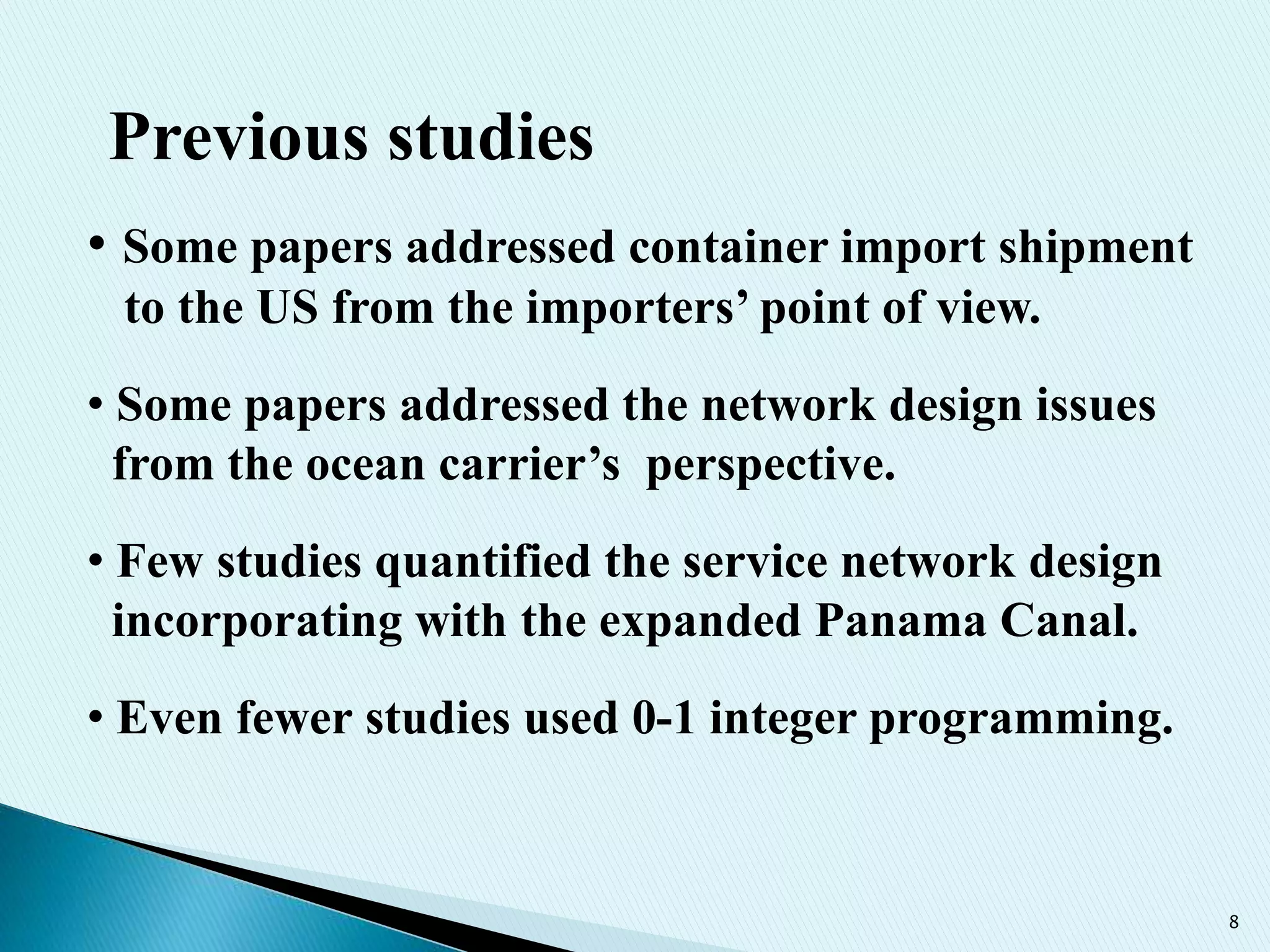 Previous studies

• Some papers addressed container import shipment to the US from the importers’ point of view.

• Some papers addressed the network design issues from the ocean carrier’s perspective.

• Few studies quantified the service network design incorporating with the expanded Panama Canal.

• Even fewer studies used 0-1 integer programming.

8